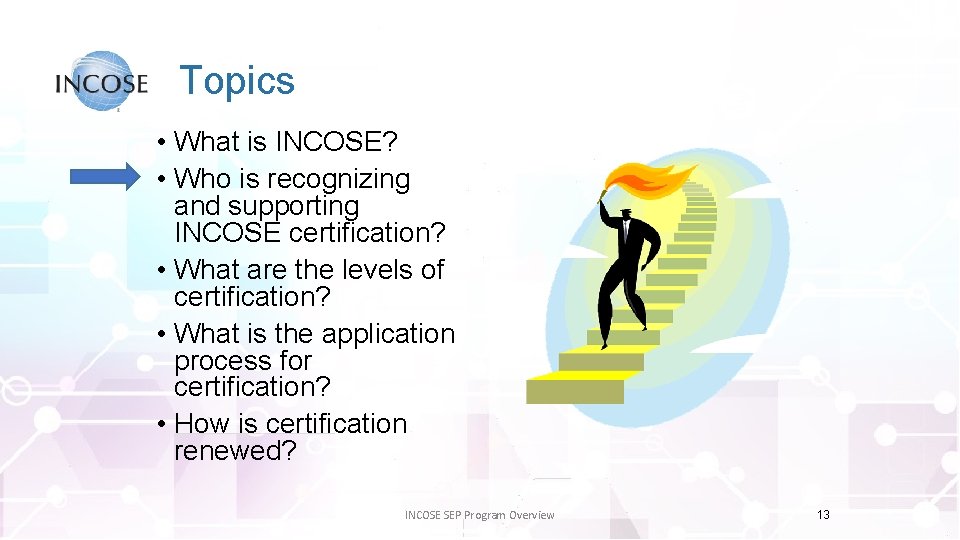 INCOSE

Topics

• What is INCOSE?
• Who is recognizing and supporting INCOSE certification?
• What are the levels of certification?
• What is the application process for certification?
• How is certification renewed?

INCOSE SEP Program Overview

13